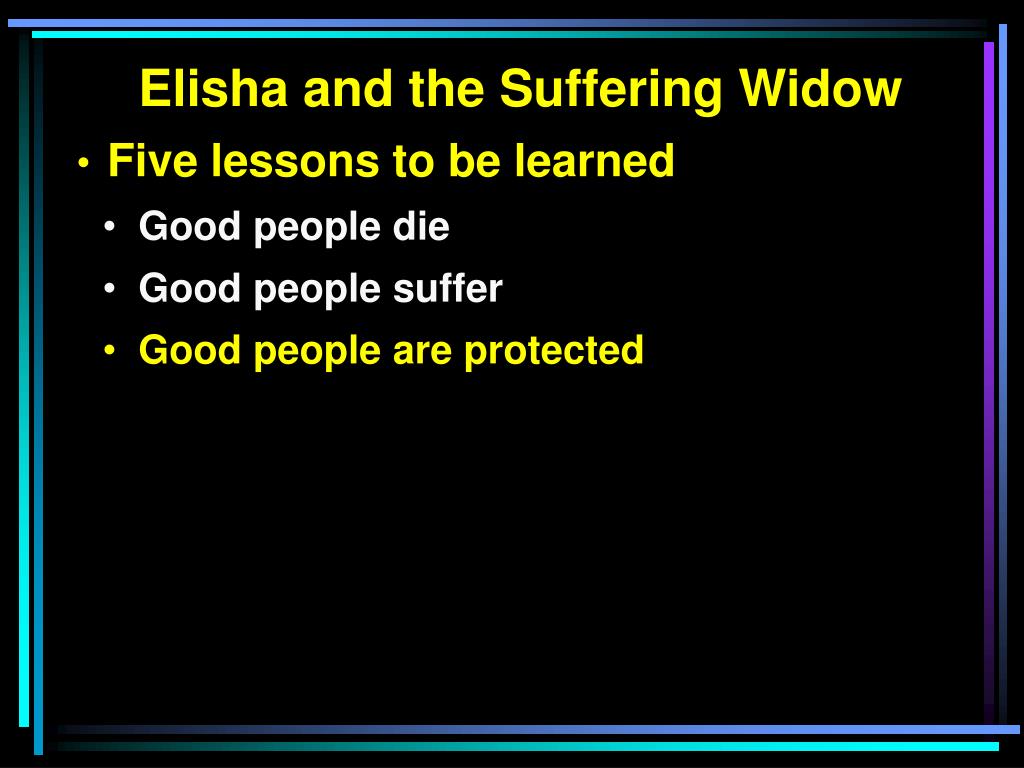 Elisha and the Suffering Widow

• Five lessons to be learned
• Good people die
• Good people suffer
• Good people are protected